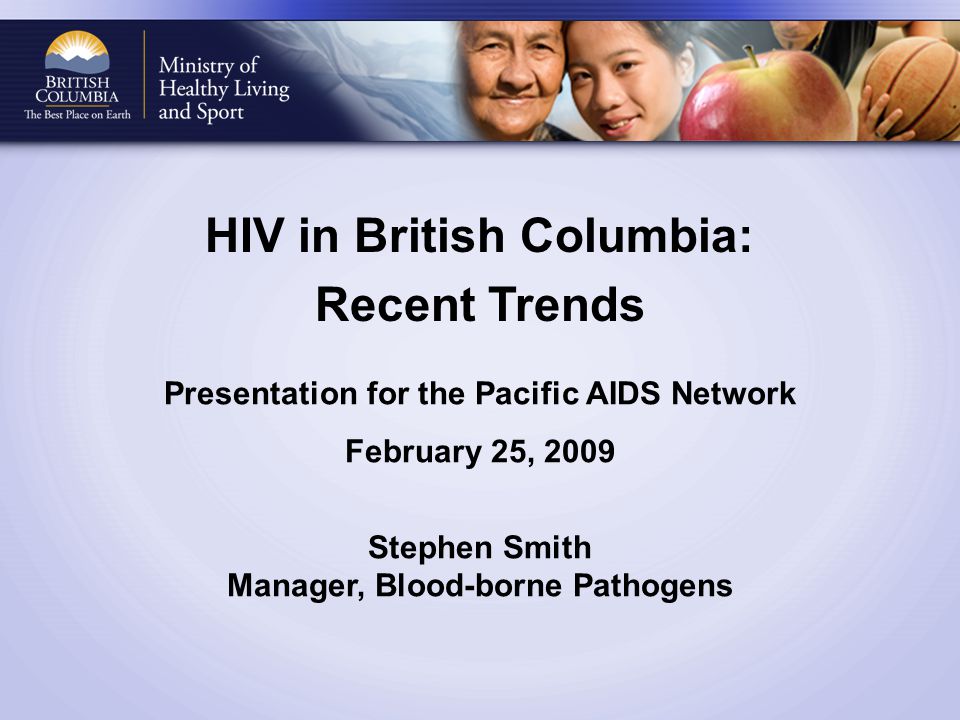 BRITISH COLUMBIA
The Best Place on Earth

Ministry of Healthy Living and Sport

HIV in British Columbia: Recent Trends

Presentation for the Pacific AIDS Network

February 25, 2009

Stephen Smith
Manager, Blood-borne Pathogens